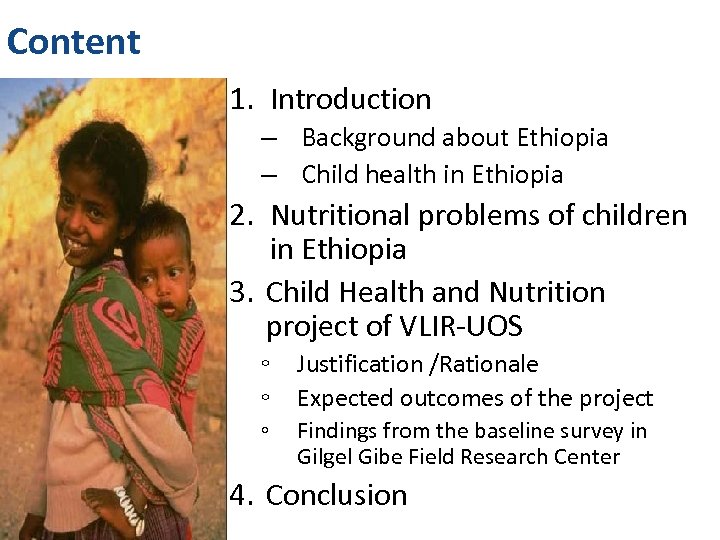 Content

1. Introduction
– Background about Ethiopia
– Child health in Ethiopia
2. Nutritional problems of children in Ethiopia
3. Child Health and Nutrition project of VLIR-UOS
◦ Justification /Rationale
◦ Expected outcomes of the project
◦ Findings from the baseline survey in Gilgel Gibe Field Research Center
4. Conclusion